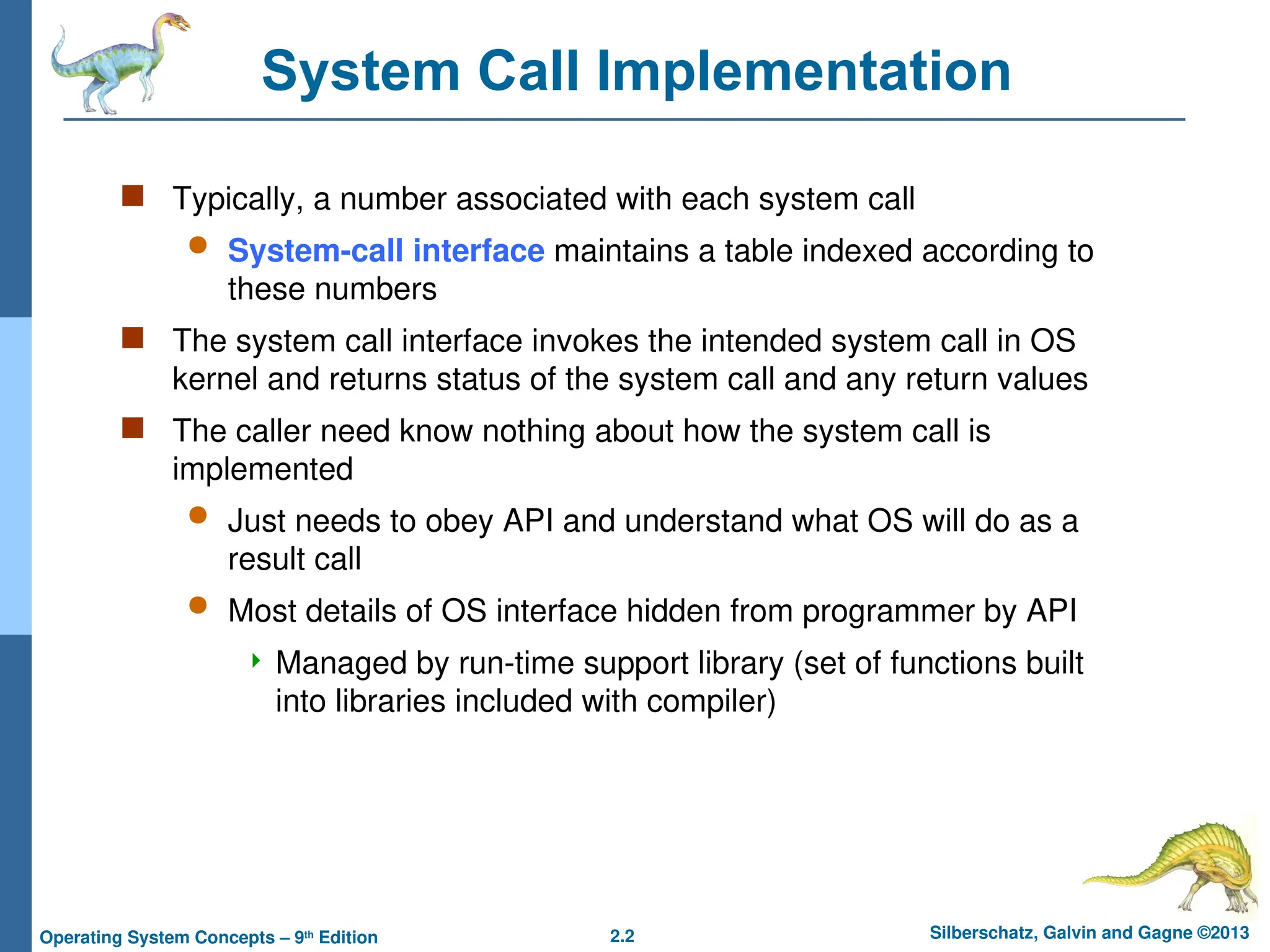 System Call Implementation

Typically, a number associated with each system call

System-call interface maintains a table indexed according to these numbers

The system call interface invokes the intended system call in OS kernel and returns status of the system call and any return values

The caller need know nothing about how the system call is implemented

Just needs to obey API and understand what OS will do as a result call

Most details of OS interface hidden from programmer by API

Managed by run-time support library (set of functions built into libraries included with compiler)

Operating System Concepts – 9th Edition

2.2

Silberschatz, Galvin and Gagne ©2013